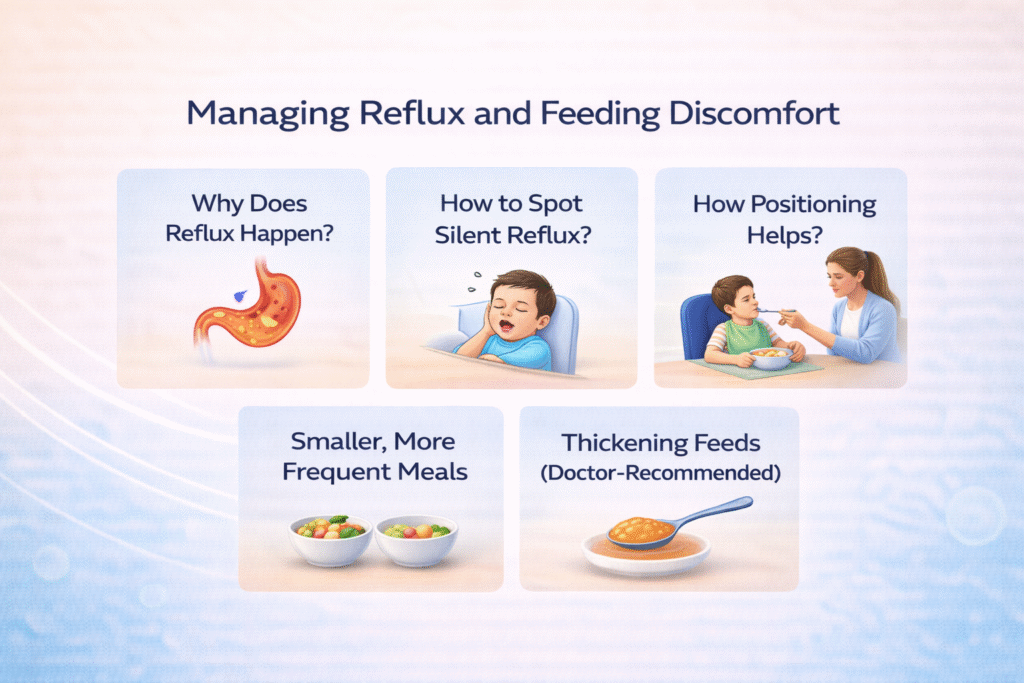 Managing Reflux and Feeding Discomfort

Why Does Reflux Happen?

How to Spot Silent Reflux?

How Positioning Helps?

Smaller, More Frequent Meals

Thickening Feeds (Doctor-Recommended)